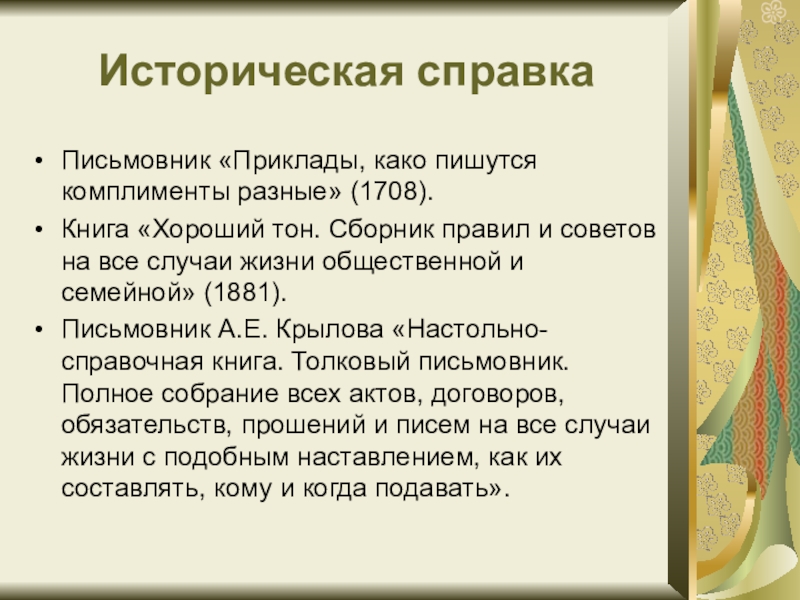 Историческая справка

• Письмовник «Приклады, како пишутся комплименты разные» (1708).
• Книга «Хороший тон. Сборник правил и советов на все случаи жизни общественной и семейной» (1881).
• Письмовник А.Е. Крылова «Настольно-справочная книга. Толковый письмовник. Полное собрание всех актов, договоров, обязательств, прошений и писем на все случаи жизни с подобным наставлением, как их составлять, кому и когда подавать».